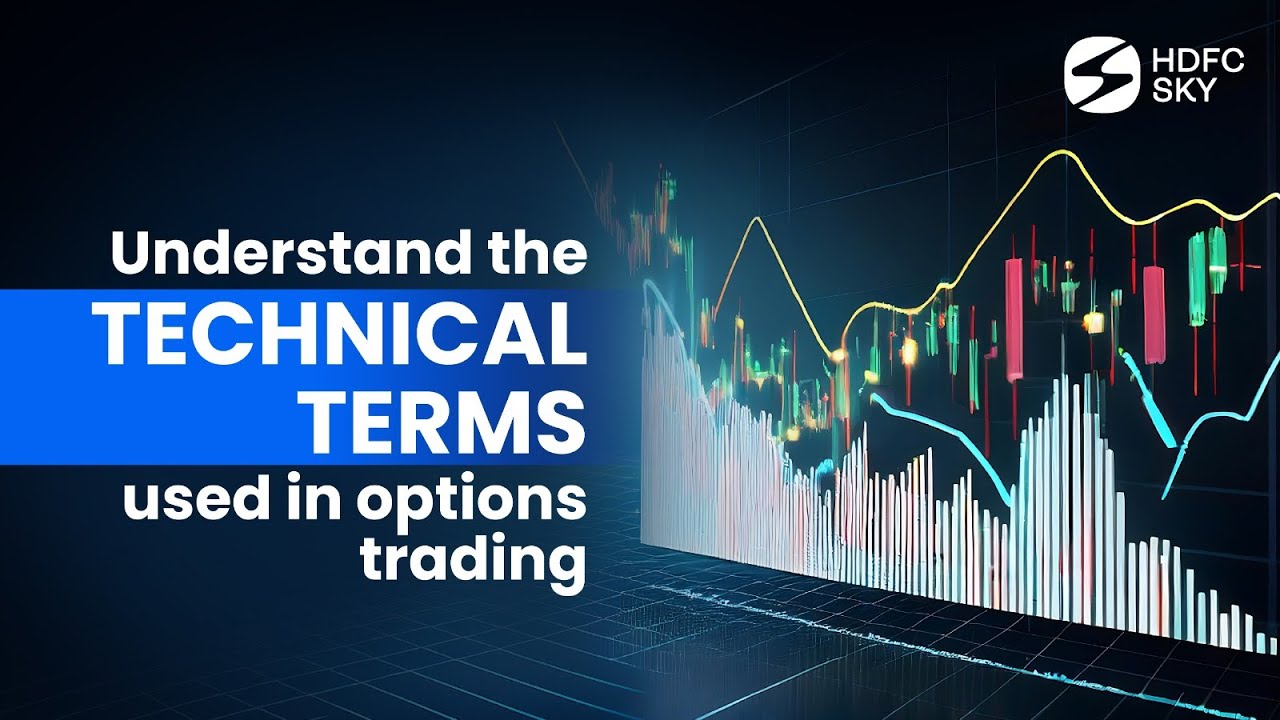 HDFC SKY

Understand the TECHNICAL TERMS used in options trading